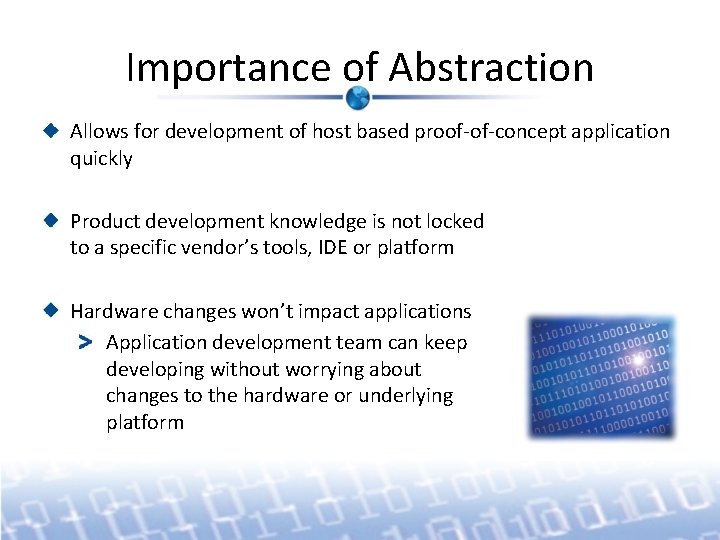 Importance of Abstraction

Allows for development of host based proof-of-concept application quickly

Product development knowledge is not locked to a specific vendor's tools, IDE or platform

Hardware changes won't impact applications

> Application development team can keep developing without worrying about changes to the hardware or underlying platform